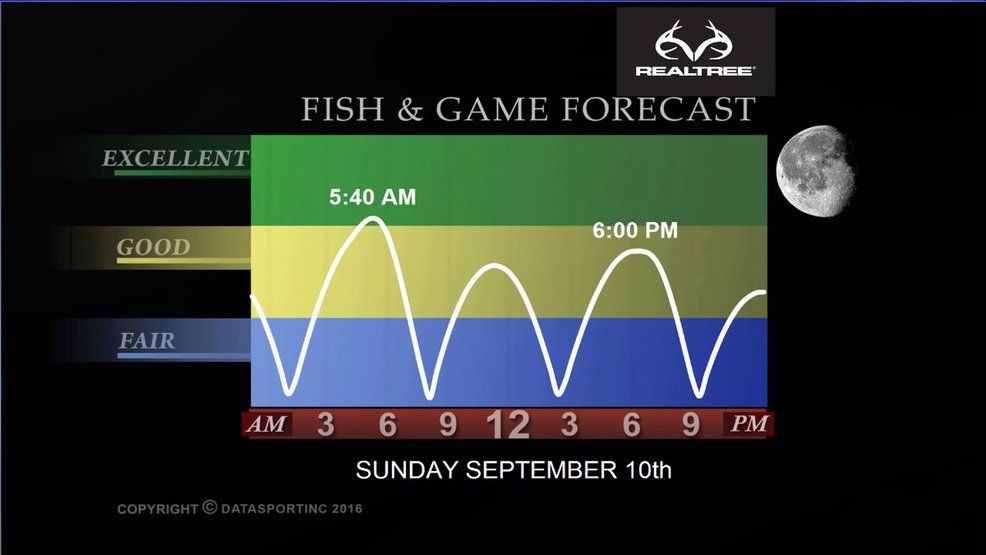 REALTREE

FISH & GAME FORECAST

EXCELLENT

GOOD

FAIR

5:40 AM

6:00 PM

AM 3 6 9 12 3 6 9 PM

SUNDAY SEPTEMBER 10th

COPYRIGHT © DATASPORTINC 2016